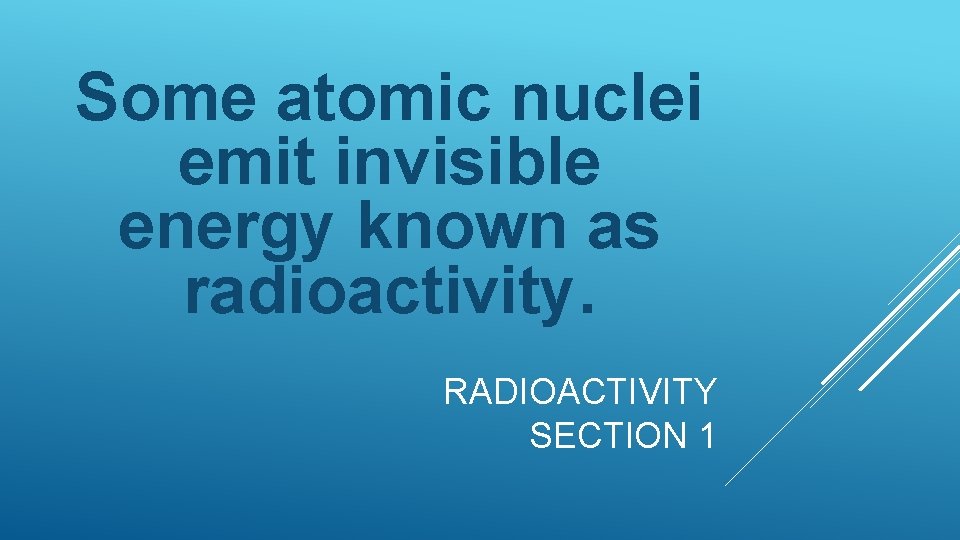 Some atomic nuclei emit invisible energy known as radioactivity.

RADIOACTIVITY
SECTION 1